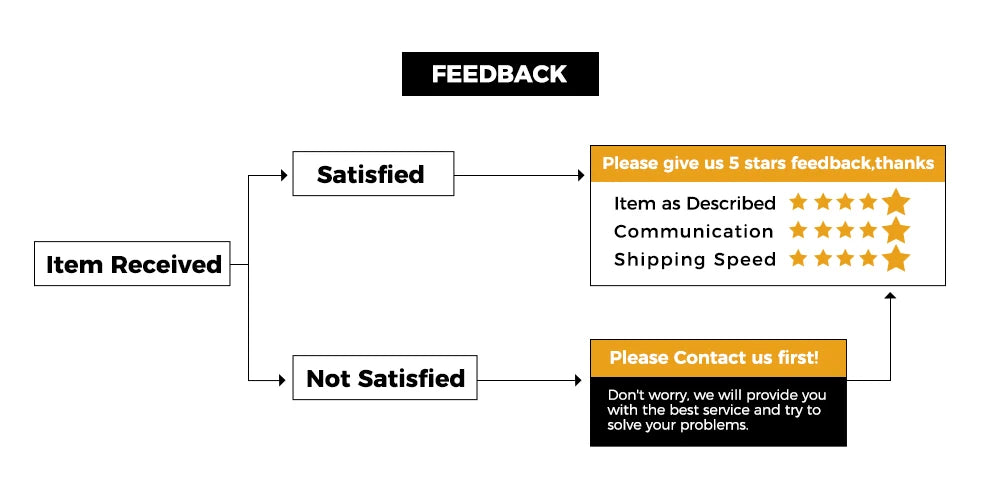 FEEDBACK

Item Received

Satisfied

Please give us 5 stars feedback,thanks

Item as Described

Communication

Shipping Speed

Not Satisfied

Please Contact us first!

Don't worry, we will provide you with the best service and try to solve your problems.